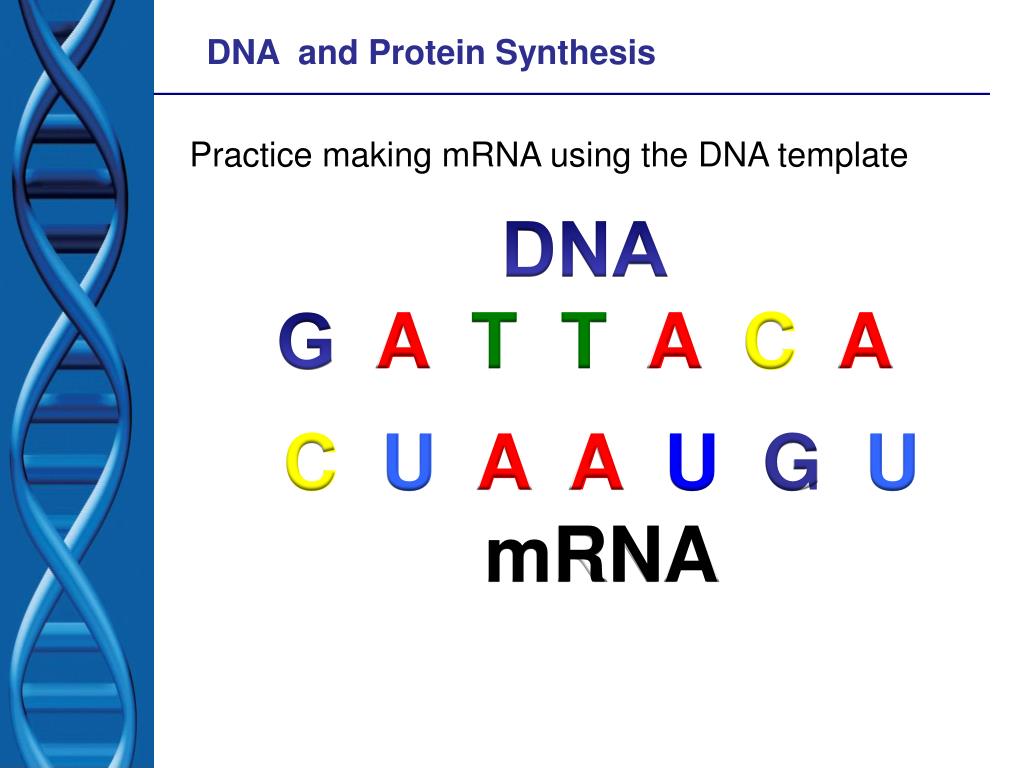 DNA and Protein Synthesis

Practice making mRNA using the DNA template

DNA

G A T T A C A

C U A A U G U

mRNA